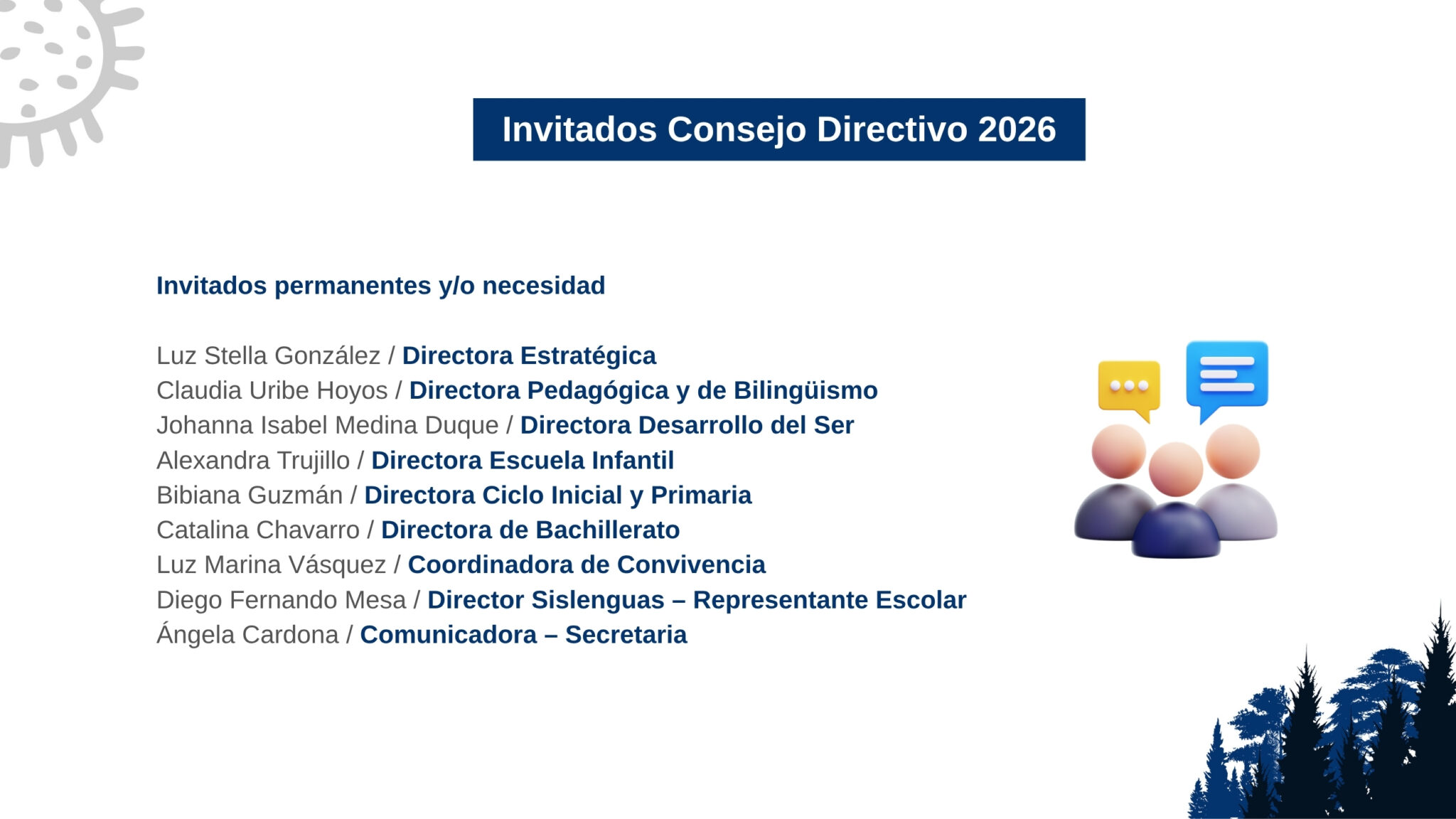 Invitados Consejo Directivo 2026

Invitados permanentes y/o necesidad

Luz Stella González / Directora Estratégica
Claudia Uribe Hoyos / Directora Pedagógica y de Bilingüismo
Johanna Isabel Medina Duque / Directora Desarrollo del Ser
Alexandra Trujillo / Directora Escuela Infantil
Bibiana Guzmán / Directora Ciclo Inicial y Primaria
Catalina Chavarro / Directora de Bachillerato
Luz Marina Vásquez / Coordinadora de Convivencia
Diego Fernando Mesa / Director Sislenguas – Representante Escolar
Ángela Cardona / Comunicadora – Secretaria